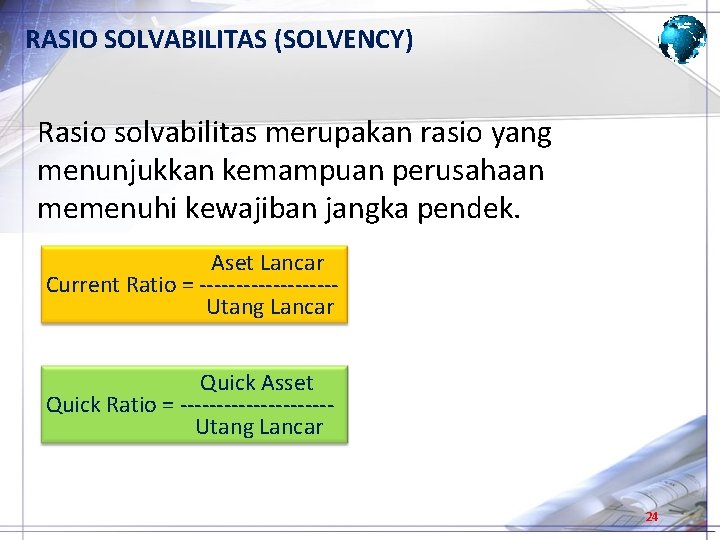 RASIO SOLVABILITAS (SOLVENCY)

Rasio solvabilitas merupakan rasio yang menunjukkan kemampuan perusahaan memenuhi kewajiban jangka pendek.

Current Ratio = $\frac{\text{Aset Lancar}}{\text{Utang Lancar}}$

Quick Ratio = $\frac{\text{Quick Asset}}{\text{Utang Lancar}}$

24